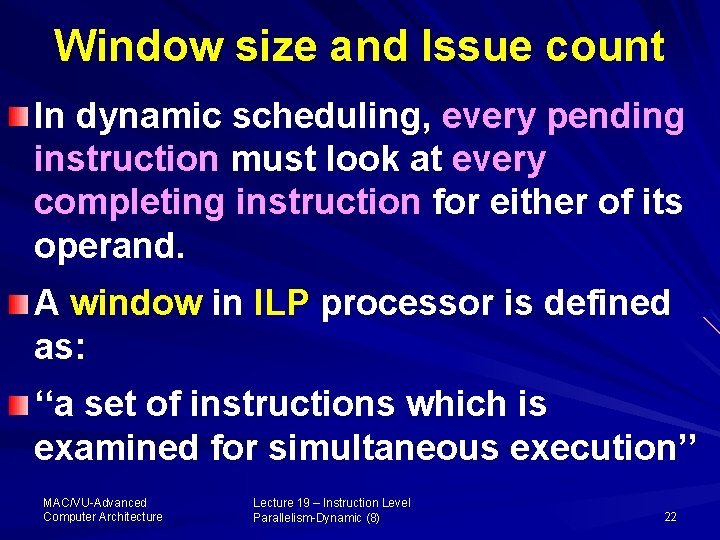 Window size and Issue count

In dynamic scheduling, every pending instruction must look at every completing instruction for either of its operand.

A window in ILP processor is defined as:

“a set of instructions which is examined for simultaneous execution”

MAC/VU-Advanced Computer Architecture

Lecture 19 – Instruction Level Parallelism-Dynamic (8)

22